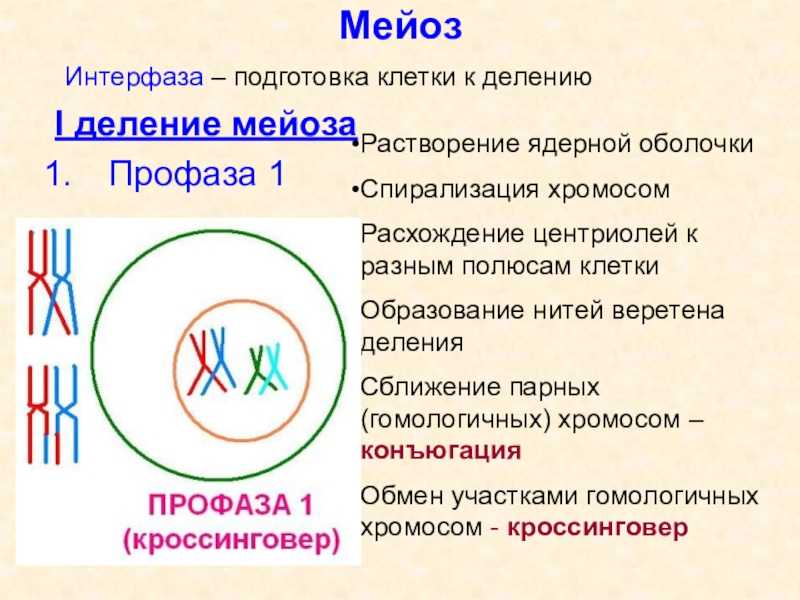 Мейоз

Интерфаза – подготовка клетки к делению

I деление мейоза

1. Профаза 1

•Растворение ядерной оболочки

•Спирализация хромосом

Расхождение центриолей к разным полюсам клетки

Образование нитей веретена деления

Сближение парных (гомологичных) хромосом – конъюгация

Обмен участками гомологичных хромосом - кроссинговер

ПРОФАЗА 1
(кроссинговер)